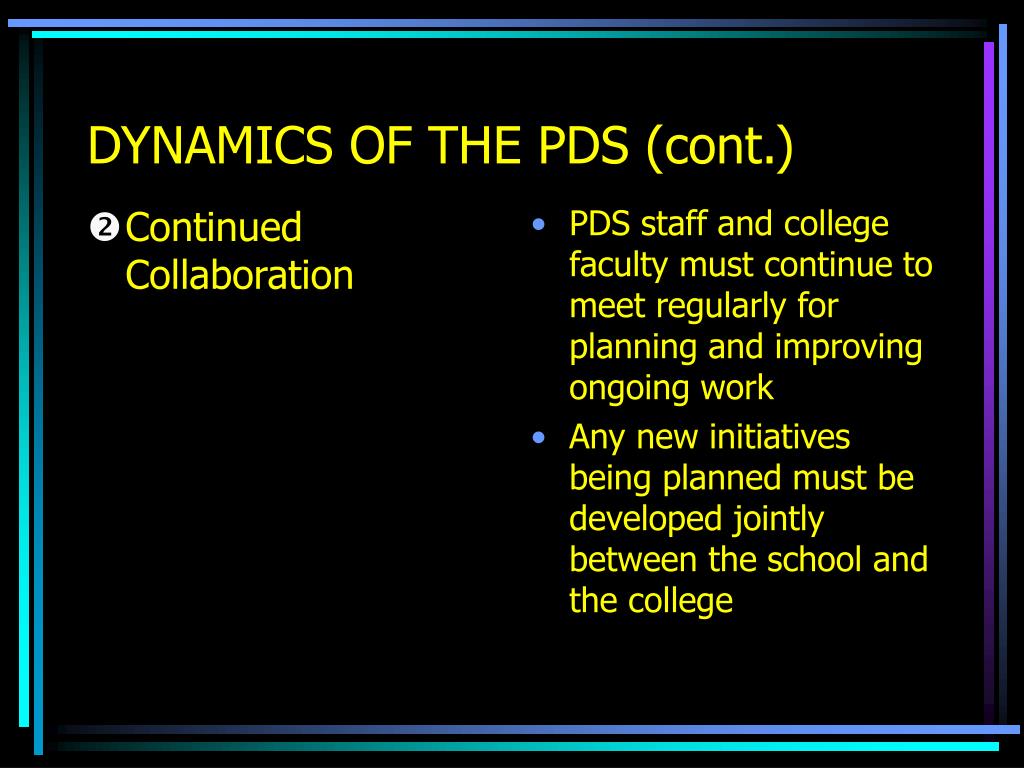 DYNAMICS OF THE PDS (cont.)

❷ Continued Collaboration

• PDS staff and college faculty must continue to meet regularly for planning and improving ongoing work
• Any new initiatives being planned must be developed jointly between the school and the college